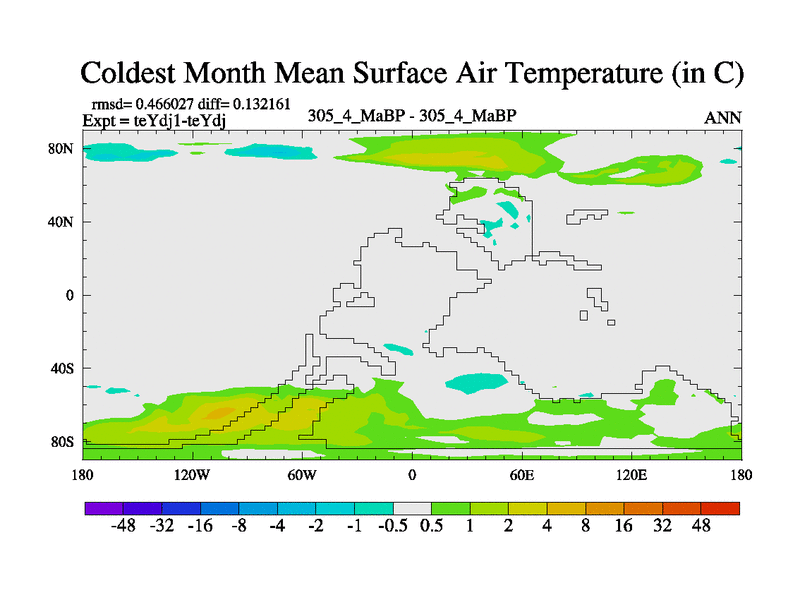 Coldest Month Mean Surface Air Temperature (in C)

rmsd= 0.466027 diff= 0.132161
Expt = teYdj1-teYdj

305_4_MaBP - 305_4_MaBP

ANN

80N
40N
0
40S
80S

180
120W
60W
0
60E
120E
180

-48 -32 -16 -8 -4 -2 -1 -0.5 0.5 1 2 4 8 16 32 48